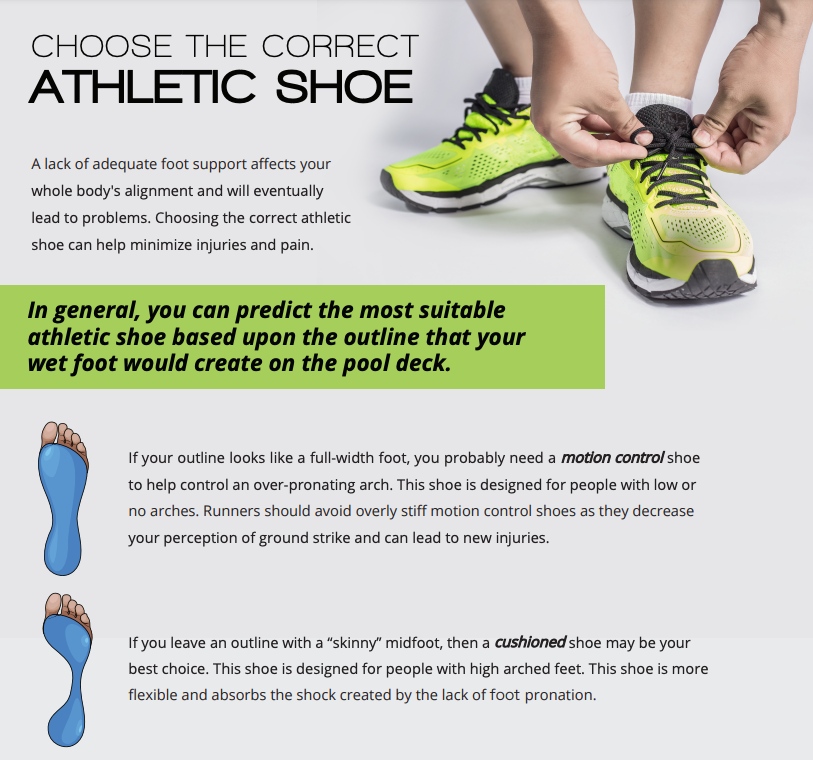 CHOOSE THE CORRECT
ATHLETIC SHOE

A lack of adequate foot support affects your whole body's alignment and will eventually lead to problems. Choosing the correct athletic shoe can help minimize injuries and pain.

In general, you can predict the most suitable athletic shoe based upon the outline that your wet foot would create on the pool deck.

If your outline looks like a full-width foot, you probably need a motion control shoe to help control an over-pronating arch. This shoe is designed for people with low or no arches. Runners should avoid overly stiff motion control shoes as they decrease your perception of ground strike and can lead to new injuries.

If you leave an outline with a "skinny" midfoot, then a cushioned shoe may be your best choice. This shoe is designed for people with high arched feet. This shoe is more flexible and absorbs the shock created by the lack of foot pronation.